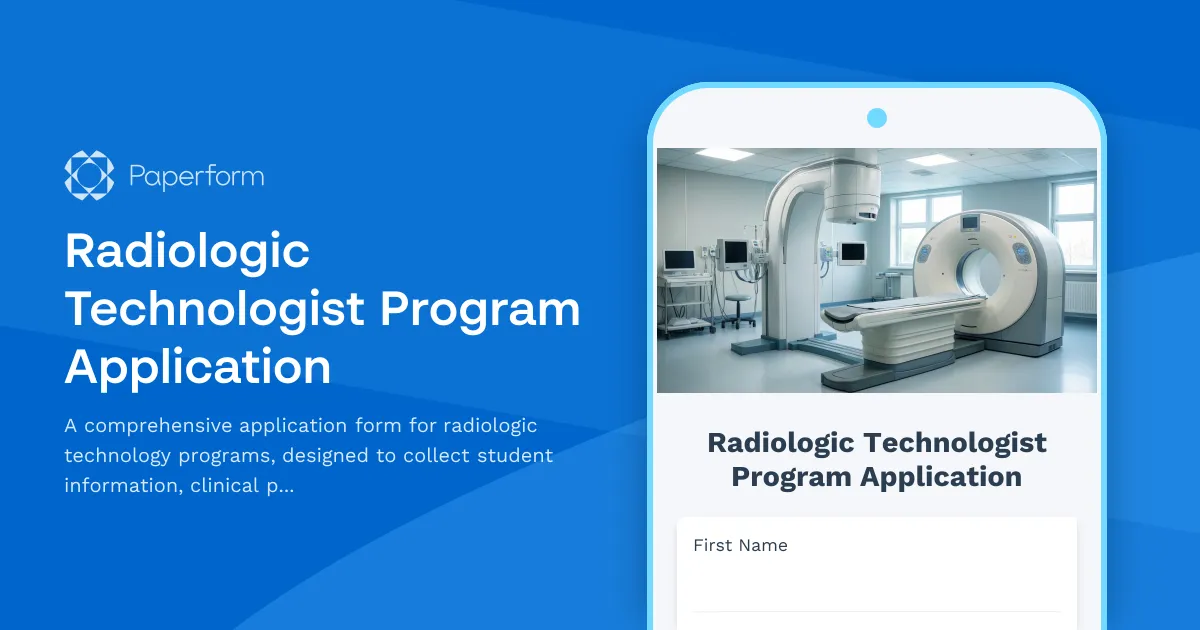 Paperform

Radiologic Technologist Program Application

A comprehensive application form for radiologic technology programs, designed to collect student information, clinical p...

Radiologic Technologist Program Application

First Name